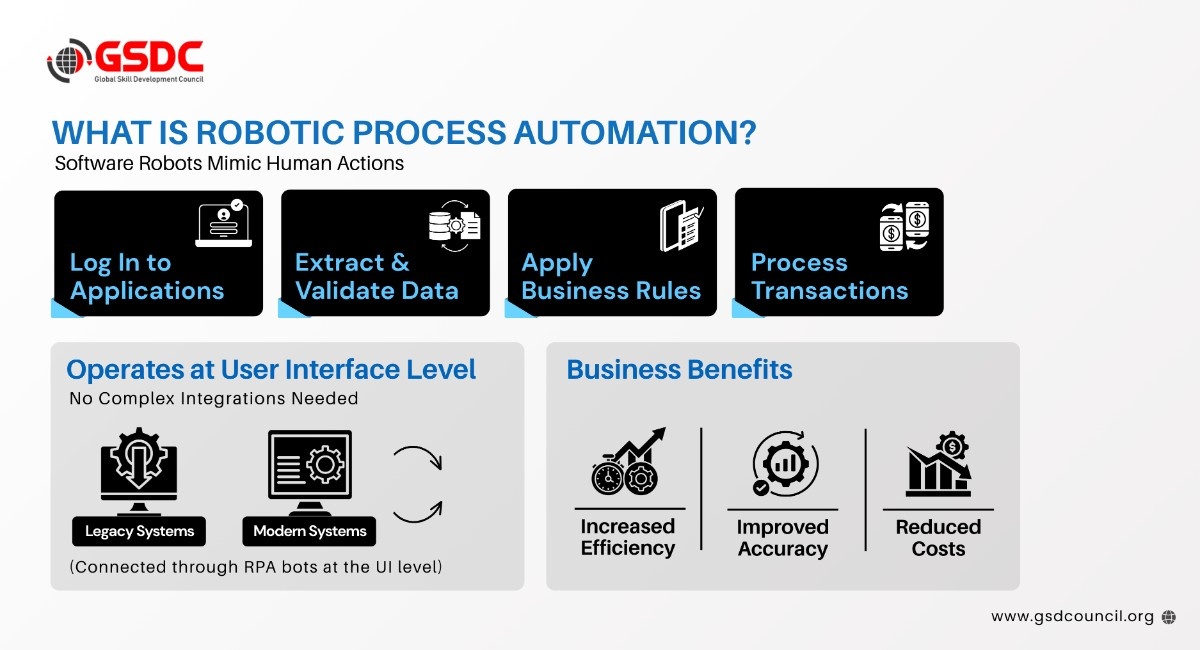 GSDC
Global Skill Development Council

WHAT IS ROBOTIC PROCESS AUTOMATION?
Software Robots Mimic Human Actions

Log In to Applications

Extract & Validate Data

Apply Business Rules

Process Transactions

Operates at User Interface Level
No Complex Integrations Needed

Legacy Systems

Modern Systems

(Connected through RPA bots at the UI level)

Business Benefits

Increased Efficiency

Improved Accuracy

Reduced Costs

www.gsdcouncil.org